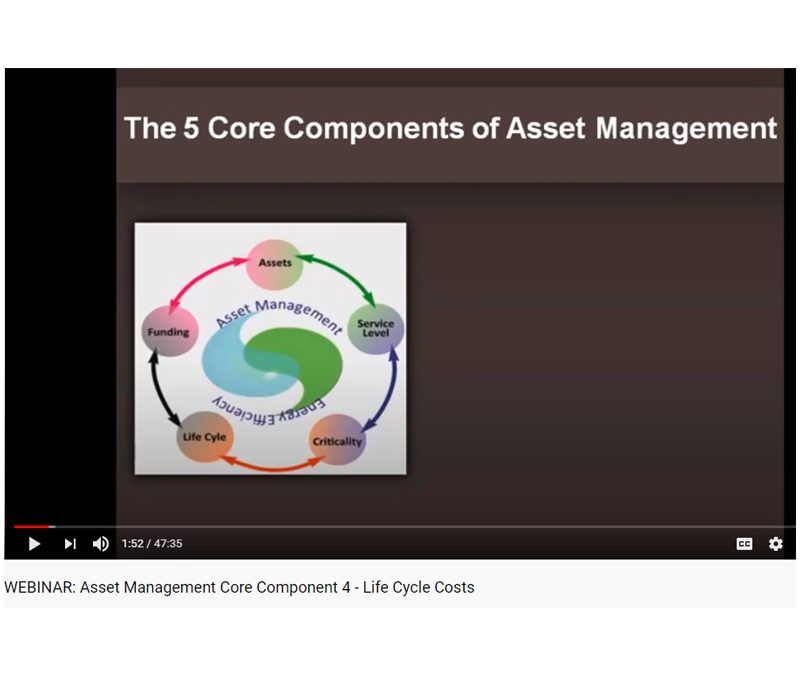 The 5 Core Components of Asset Management

Assets

Service Level

Criticality

Life Cyle

Funding

Asset Management

Energy Efficiency

1:52 / 47:35

CC

WEBINAR: Asset Management Core Component 4 - Life Cycle Costs